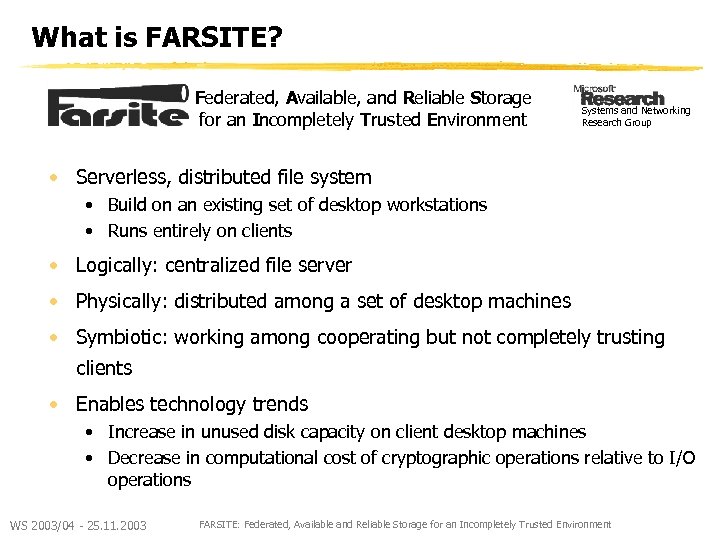 What is FARSITE?

Farsite Federated, Available, and Reliable Storage for an Incompletely Trusted Environment

Microsoft Research Systems and Networking Research Group

- Serverless, distributed file system
  - Build on an existing set of desktop workstations
  - Runs entirely on clients
- Logically: centralized file server
- Physically: distributed among a set of desktop machines
- Symbiotic: working among cooperating but not completely trusting clients
- Enables technology trends
  - Increase in unused disk capacity on client desktop machines
  - Decrease in computational cost of cryptographic operations relative to I/O operations

WS 2003/04 - 25.11.2003 FARSITE: Federated, Available and Reliable Storage for an Incompletely Trusted Environment